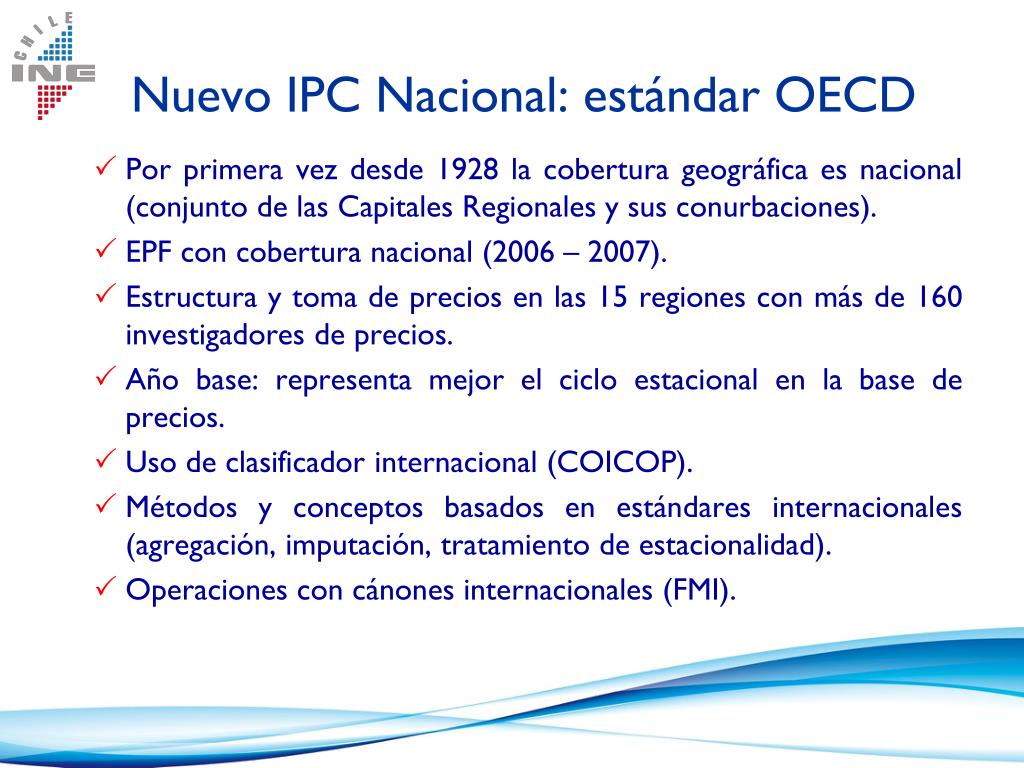 CHILE
INE

Nuevo IPC Nacional: estándar OECD

✓ Por primera vez desde 1928 la cobertura geográfica es nacional (conjunto de las Capitales Regionales y sus conurbaciones).
✓ EPF con cobertura nacional (2006 – 2007).
✓ Estructura y toma de precios en las 15 regiones con más de 160 investigadores de precios.
✓ Año base: representa mejor el ciclo estacional en la base de precios.
✓ Uso de clasificador internacional (COICOP).
✓ Métodos y conceptos basados en estándares internacionales (agregación, imputación, tratamiento de estacionalidad).
✓ Operaciones con cánones internacionales (FMI).